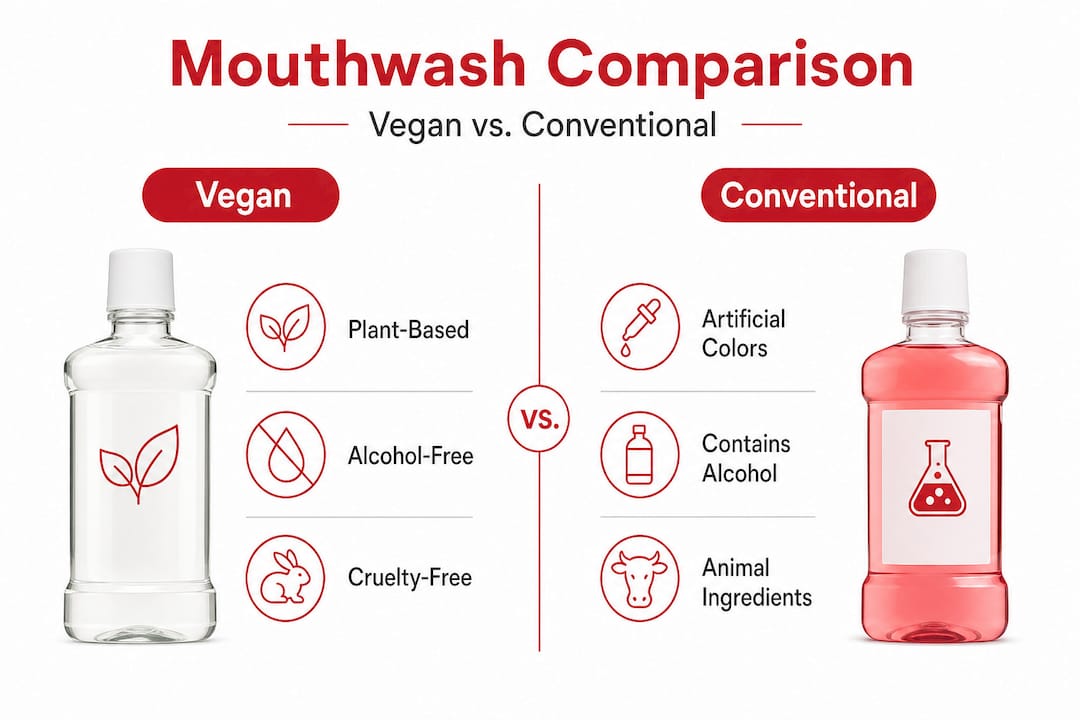 Mouthwash Comparison

Vegan vs. Conventional

Vegan

Plant-Based

Alcohol-Free

Cruelty-Free

VS.

Conventional

Artificial Colors

Contains Alcohol

Animal Ingredients